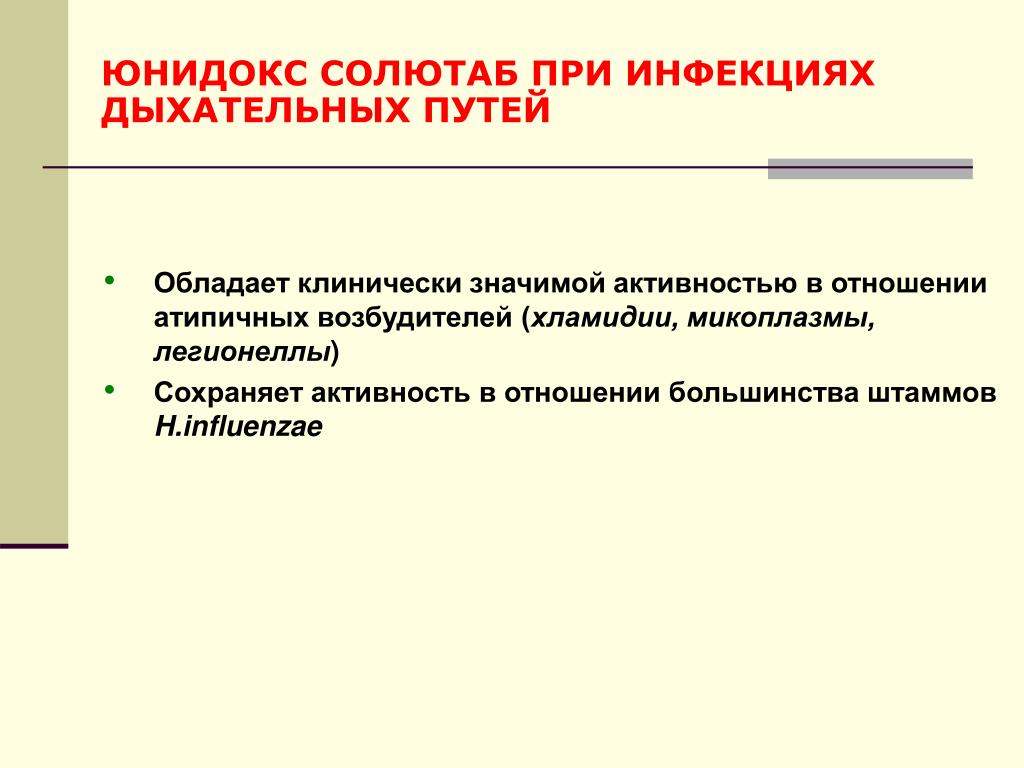 ЮНИДОКС СОЛЮТАБ ПРИ ИНФЕКЦИЯХ ДЫХАТЕЛЬНЫХ ПУТЕЙ

• Обладает клинически значимой активностью в отношении атипичных возбудителей (хламидии, микоплазмы, легионеллы)
• Сохраняет активность в отношении большинства штаммов H.influenzae